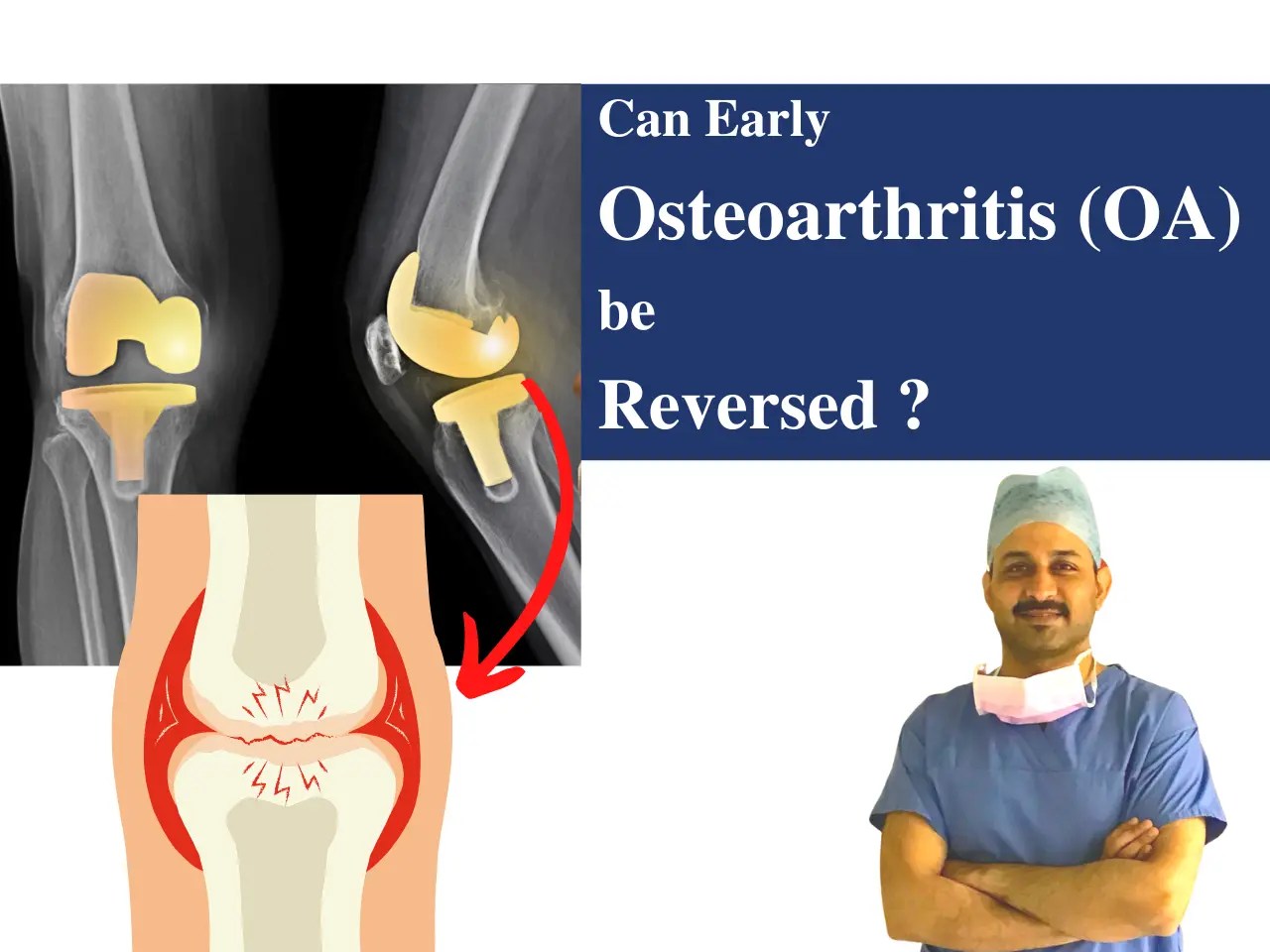 Can Early
Osteoarthritis (OA)
be
Reversed ?